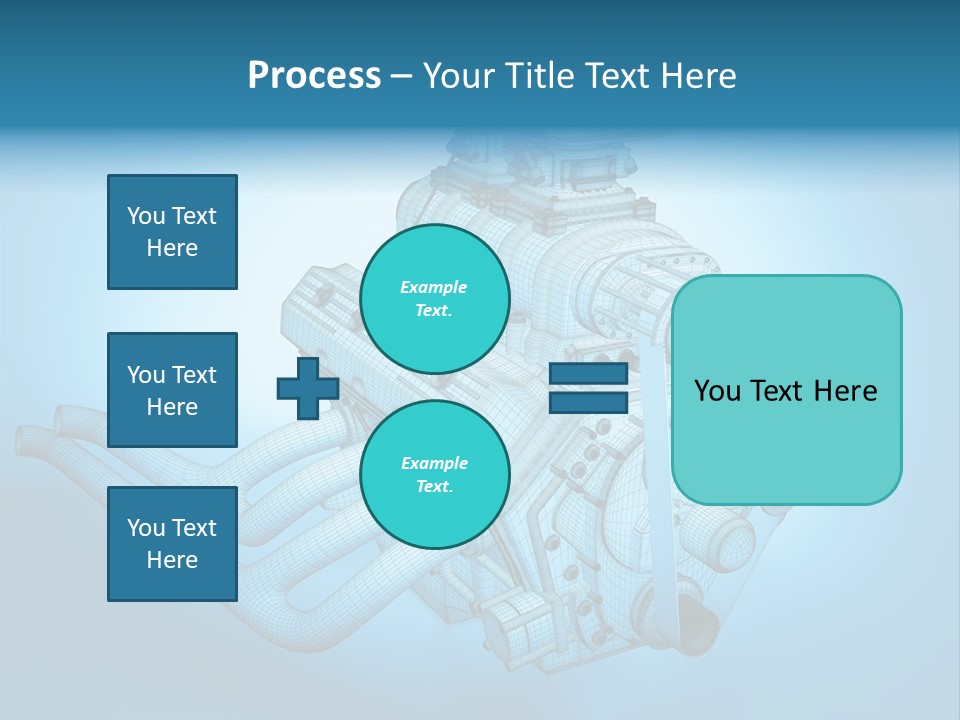 Process – Your Title Text Here

You Text Here

You Text Here

You Text Here

Example Text.

Example Text.

You Text Here